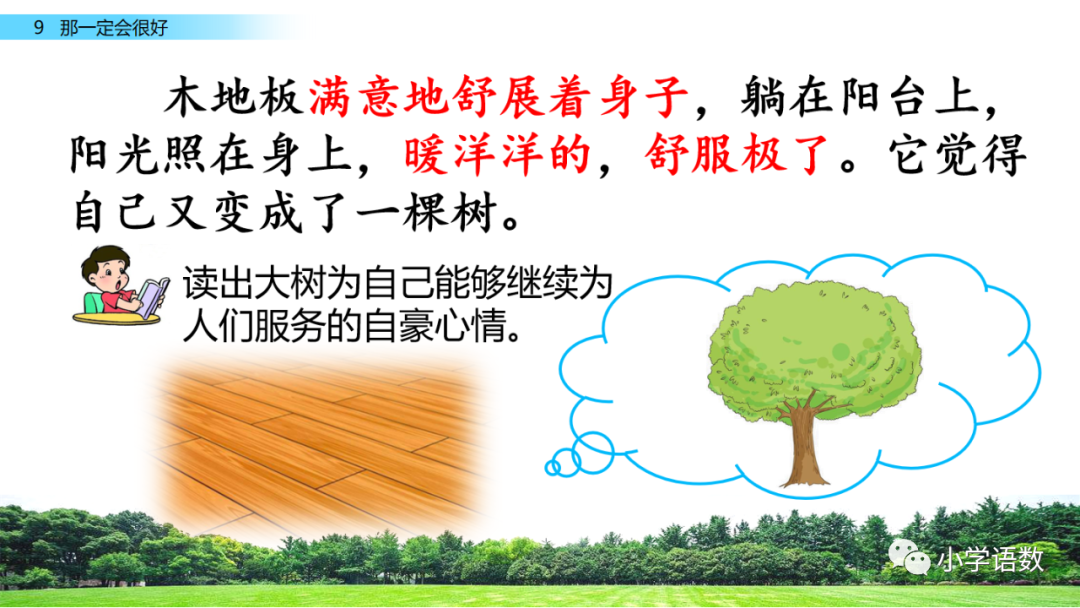 9 那一定会很好

木地板满意地舒展着身子，躺在阳台上，阳光照在身上，暖洋洋的，舒服极了。它觉得自己又变成了一棵树。

读出大树为自己能够继续为人们服务的自豪心情。

小学语数